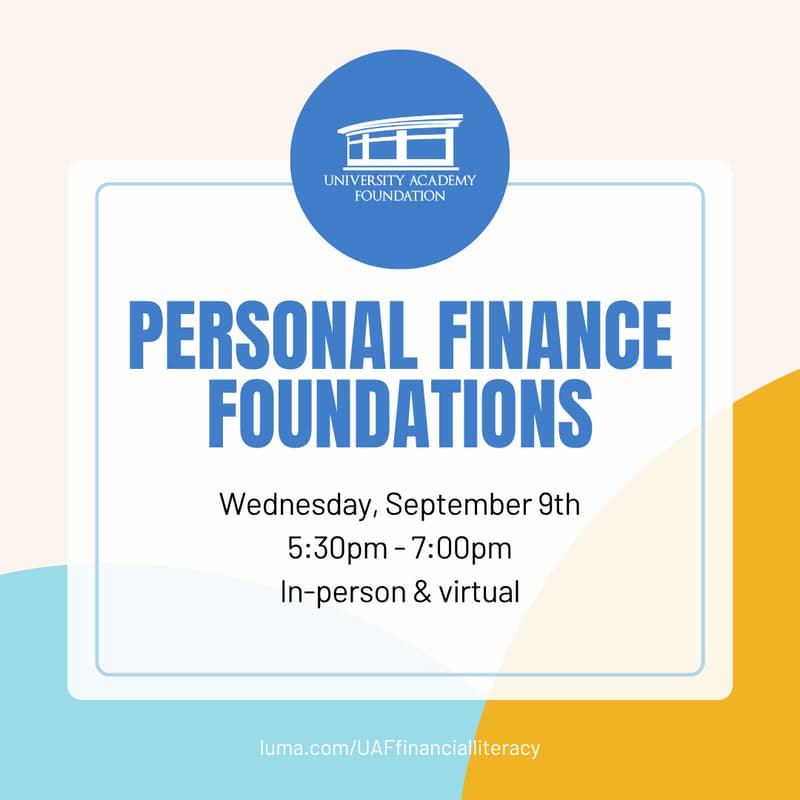 UNIVERSITY ACADEMY FOUNDATION

PERSONAL FINANCE FOUNDATIONS

Wednesday, September 9th
5:30pm - 7:00pm
In-person & virtual

luma.com/UAFfinancialliteracy